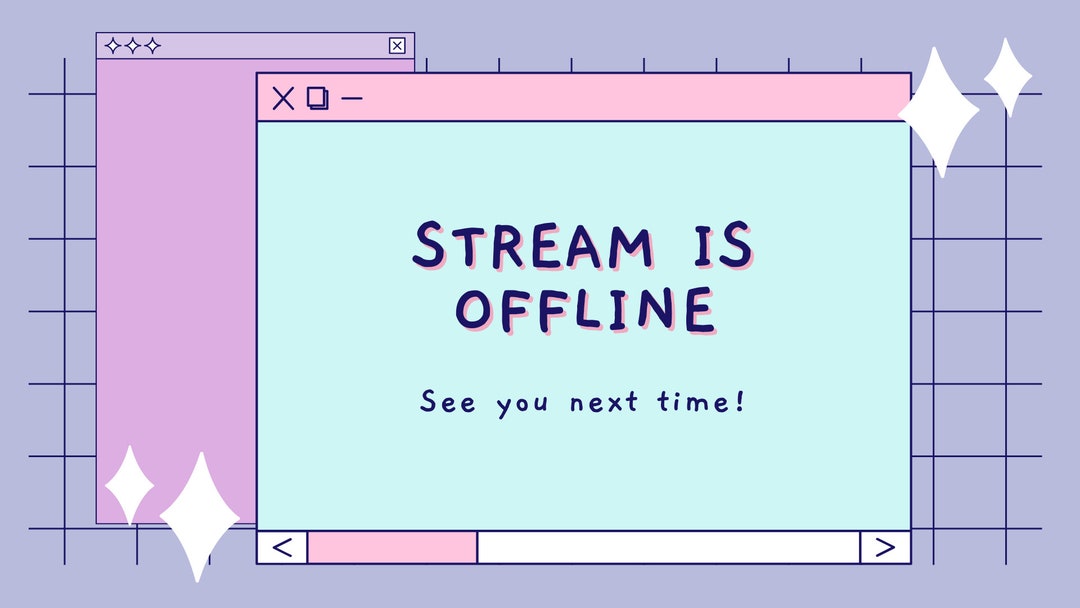 STREAM IS OFFLINE

See you next time!